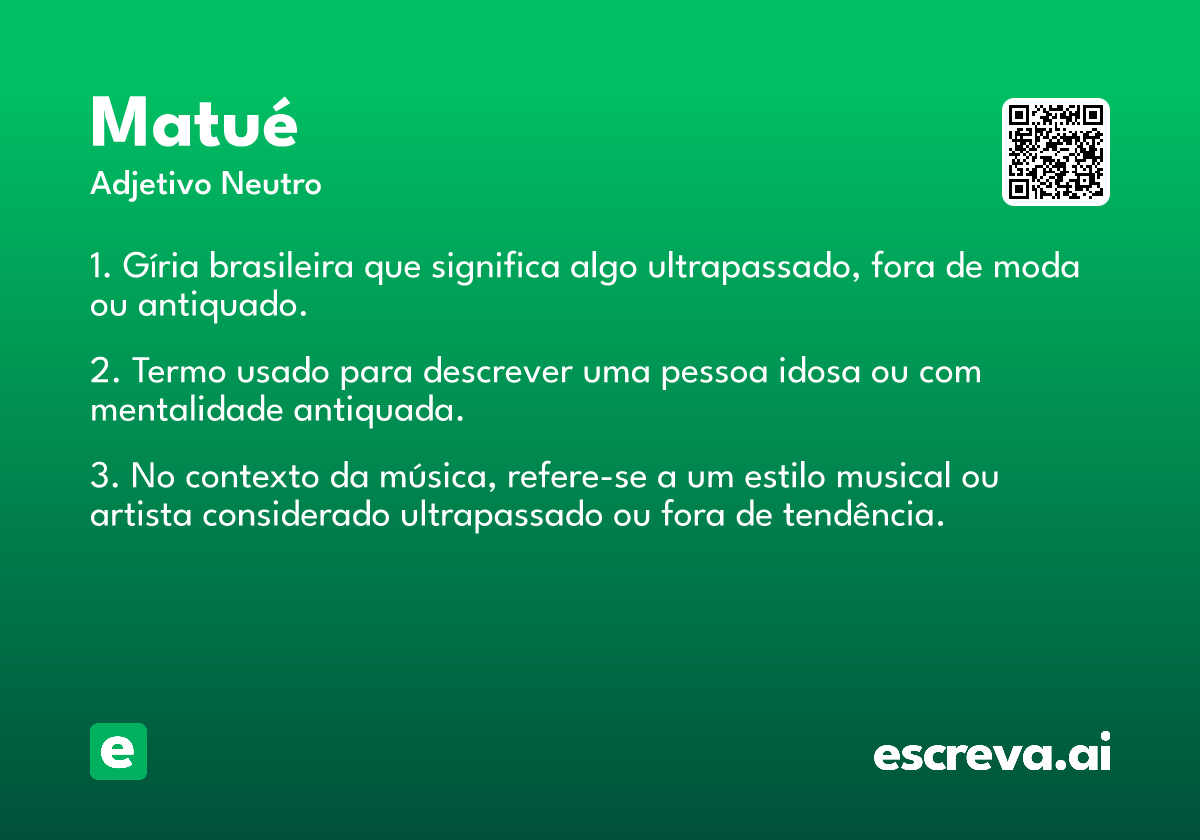 Matué
Adjetivo Neutro

1. Gíria brasileira que significa algo ultrapassado, fora de moda ou antiquado.

2. Termo usado para descrever uma pessoa idosa ou com mentalidade antiquada.

3. No contexto da música, refere-se a um estilo musical ou artista considerado ultrapassado ou fora de tendência.

e

escreva.ai